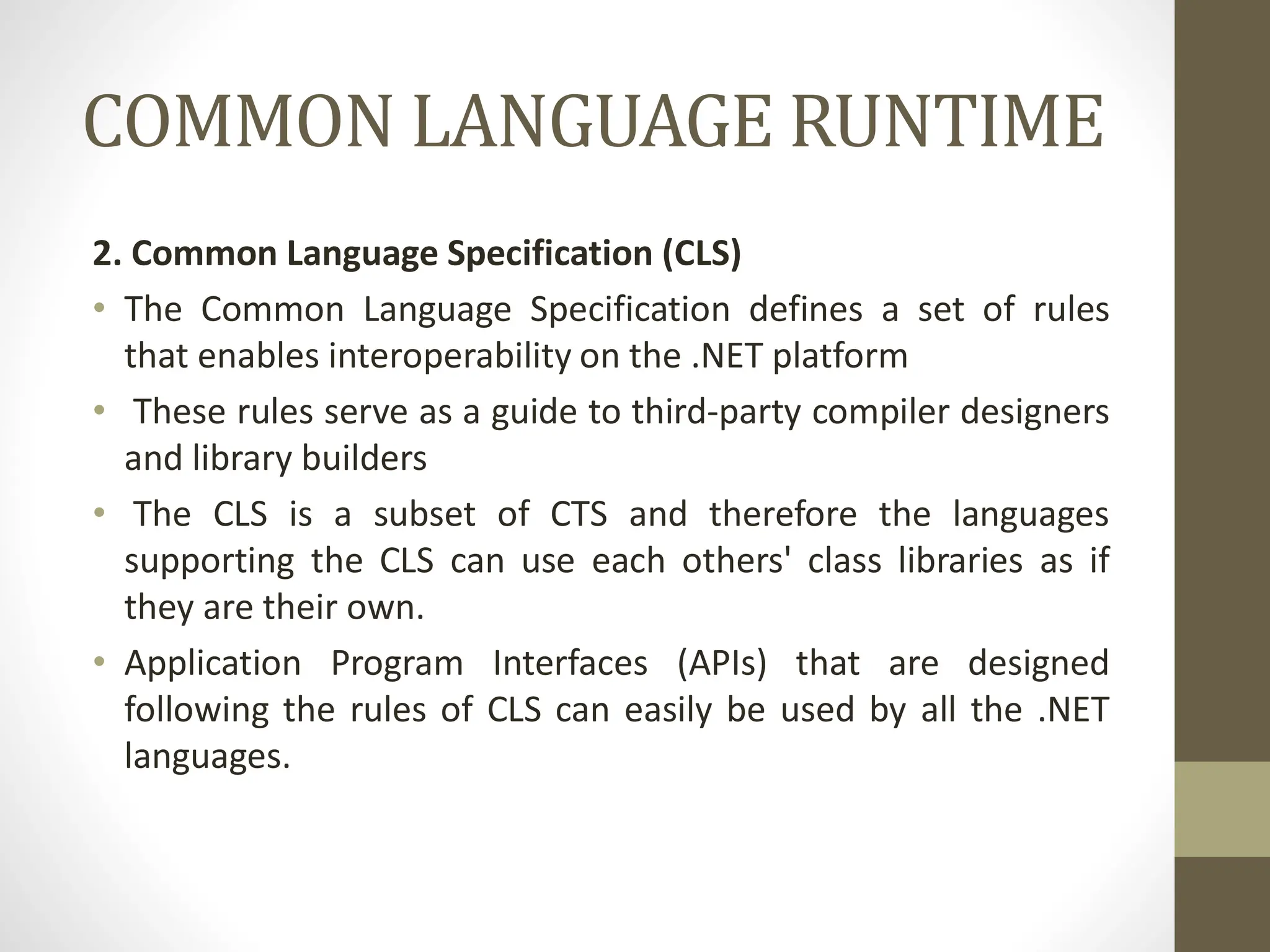 COMMON LANGUAGE RUNTIME

2. Common Language Specification (CLS)

• The Common Language Specification defines a set of rules that enables interoperability on the .NET platform

• These rules serve as a guide to third-party compiler designers and library builders

• The CLS is a subset of CTS and therefore the languages supporting the CLS can use each others' class libraries as if they are their own.

• Application Program Interfaces (APIs) that are designed following the rules of CLS can easily be used by all the .NET languages.